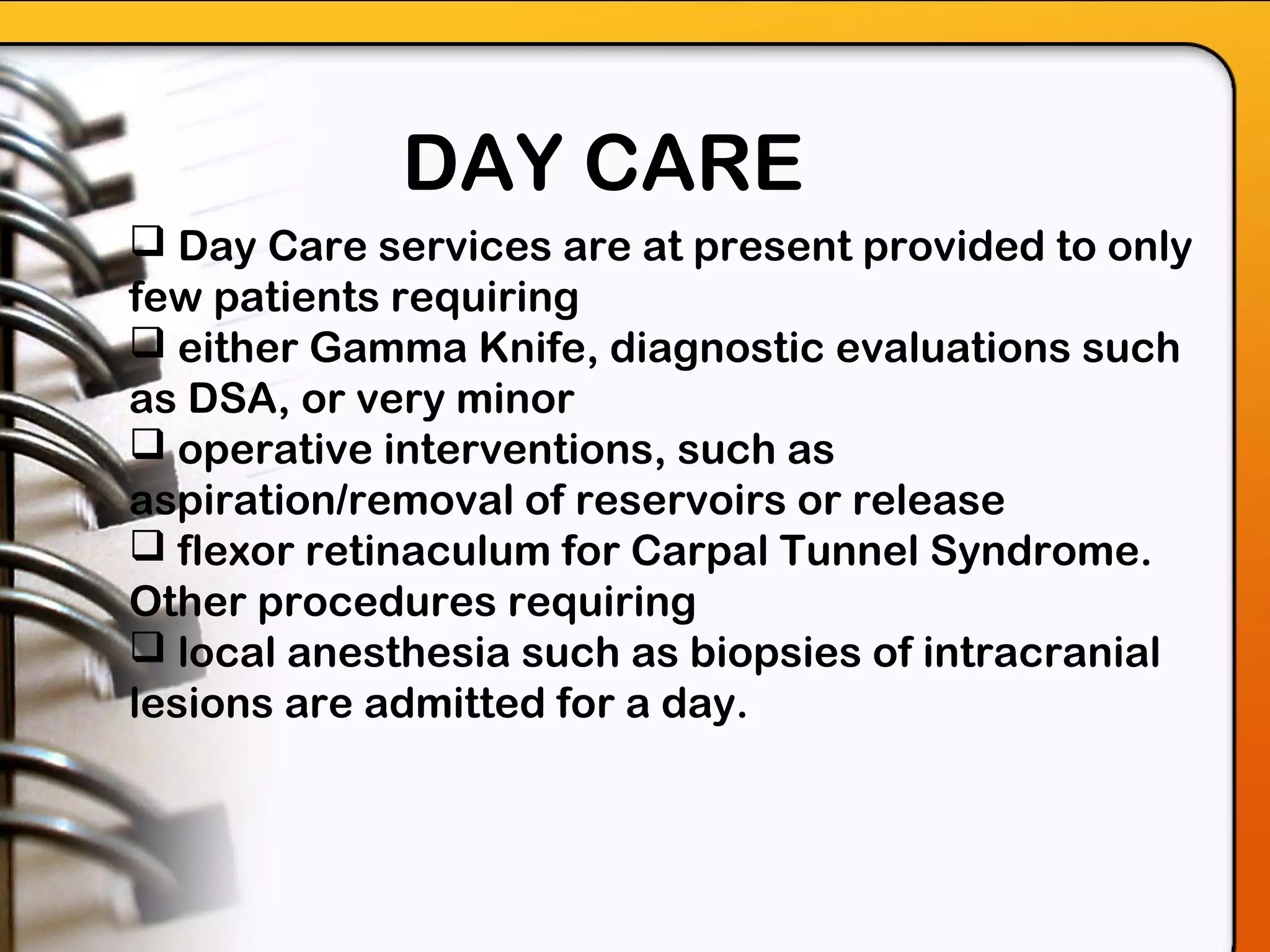 DAY CARE

❑ Day Care services are at present provided to only few patients requiring

❑ either Gamma Knife, diagnostic evaluations such as DSA, or very minor

❑ operative interventions, such as aspiration/removal of reservoirs or release

❑ flexor retinaculum for Carpal Tunnel Syndrome. Other procedures requiring

❑ local anesthesia such as biopsies of intracranial lesions are admitted for a day.